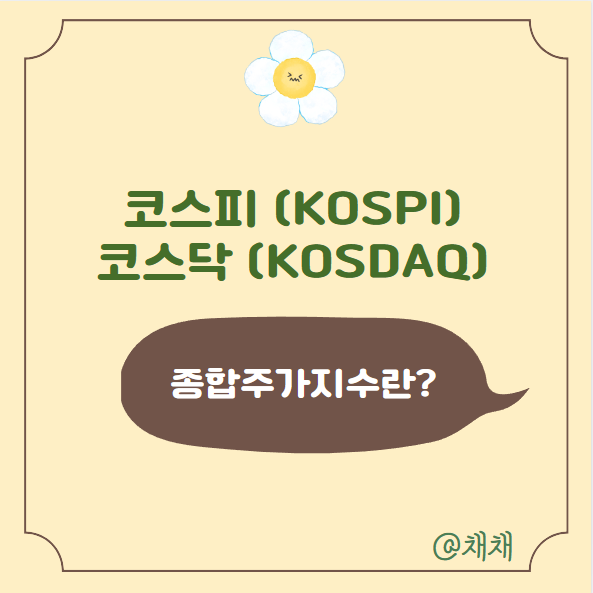 코스피 (KOSPI)
코스닥 (KOSDAQ)

종합주가지수란?

@채채